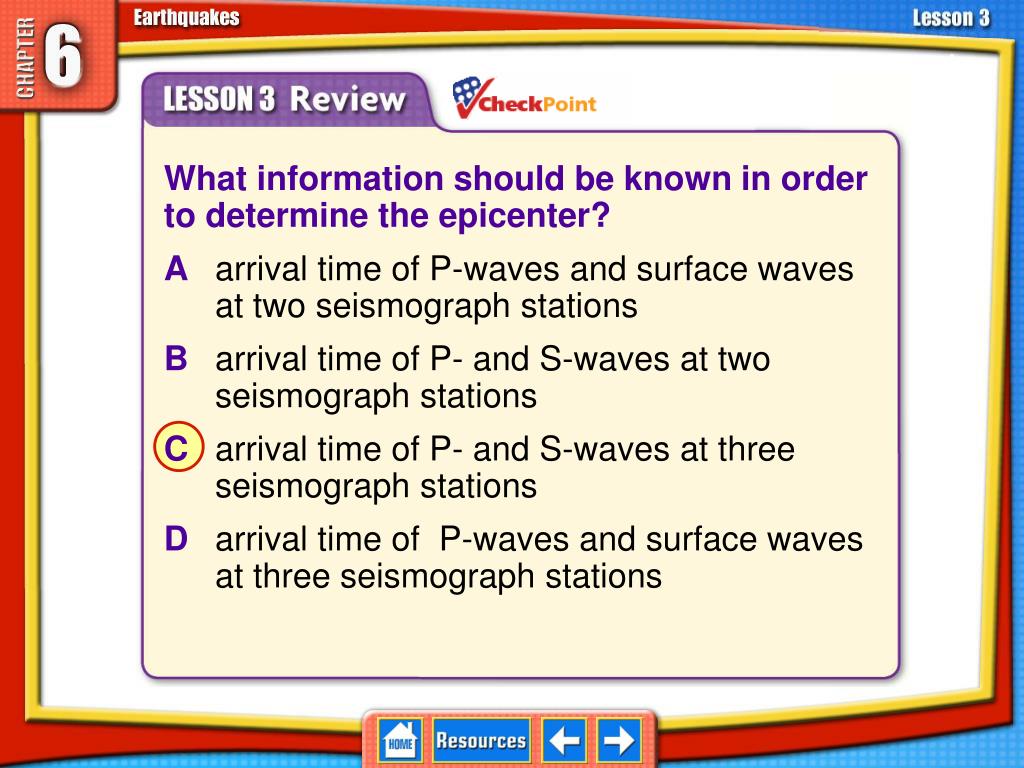 CHAPTER 6

Earthquakes

Lesson 3

LESSON 3 Review

CheckPoint

What information should be known in order to determine the epicenter?

A arrival time of P-waves and surface waves at two seismograph stations

B arrival time of P- and S-waves at two seismograph stations

C arrival time of P- and S-waves at three seismograph stations

D arrival time of P-waves and surface waves at three seismograph stations

HOME Resources